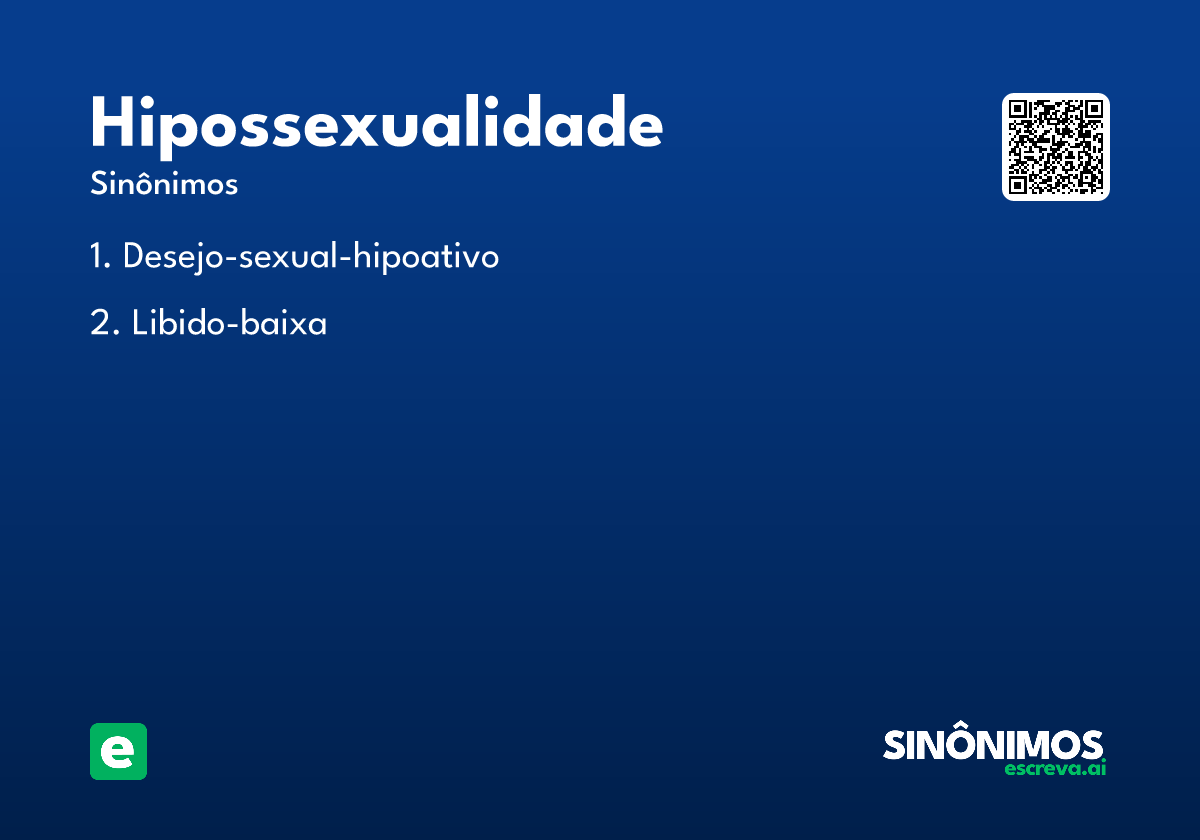 Hipossexualidade
Sinônimos

1. Desejo-sexual-hipoativo

2. Libido-baixa

e

SINÔNIMOS
escreva.ai